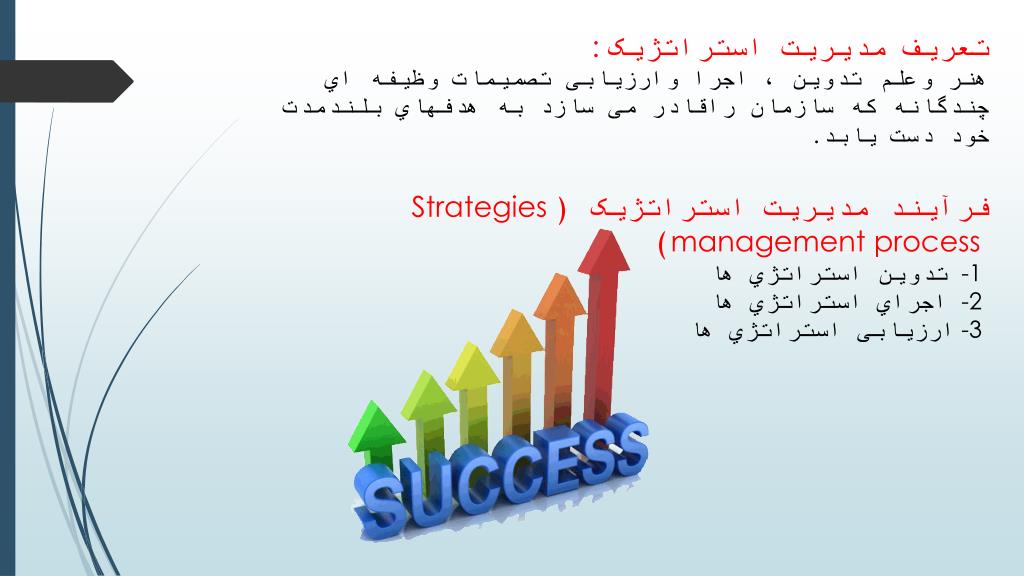 تعریف مدیریت استراتژیک:
هنر وعلم تدوین ، اجرا وارزیابی تصمیمات وظیفه اي چندگانه که سازمان راقادر می سازد به هدفهاي بلندمدت خود دست یابد.

فرآیند مدیریت استراتژیک ( Strategies management process)
1- تدوین استراتژي ها
2- اجراي استراتژي ها
3- ارزیابی استراتژي ها

SUCCESS